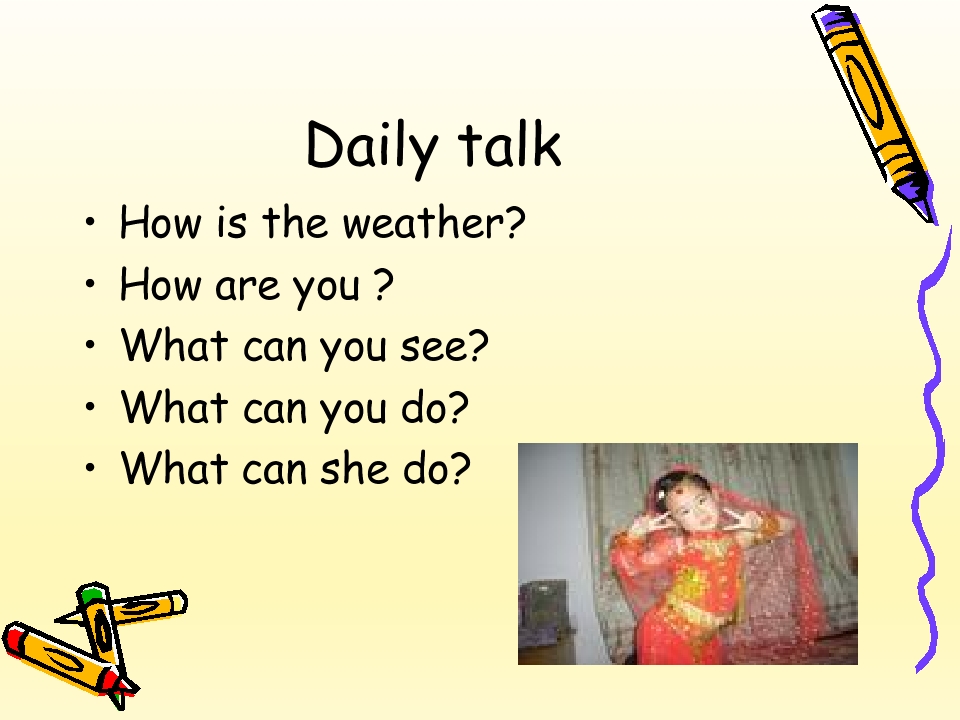 Daily talk

• How is the weather?
• How are you ?
• What can you see?
• What can you do?
• What can she do?